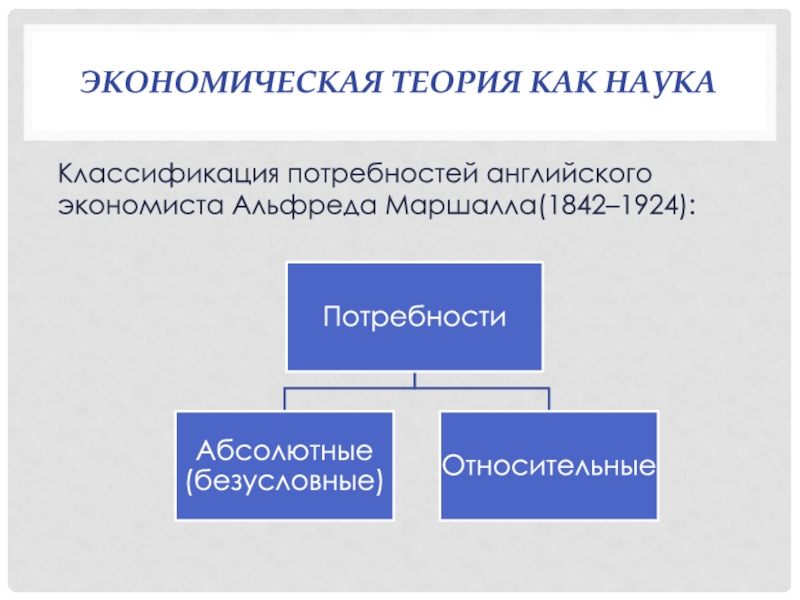 ЭКОНОМИЧЕСКАЯ ТЕОРИЯ КАК НАУКА

Классификация потребностей английского экономиста Альфреда Маршалла(1842–1924):

Потребности

Абсолютные (безусловные)

Относительные